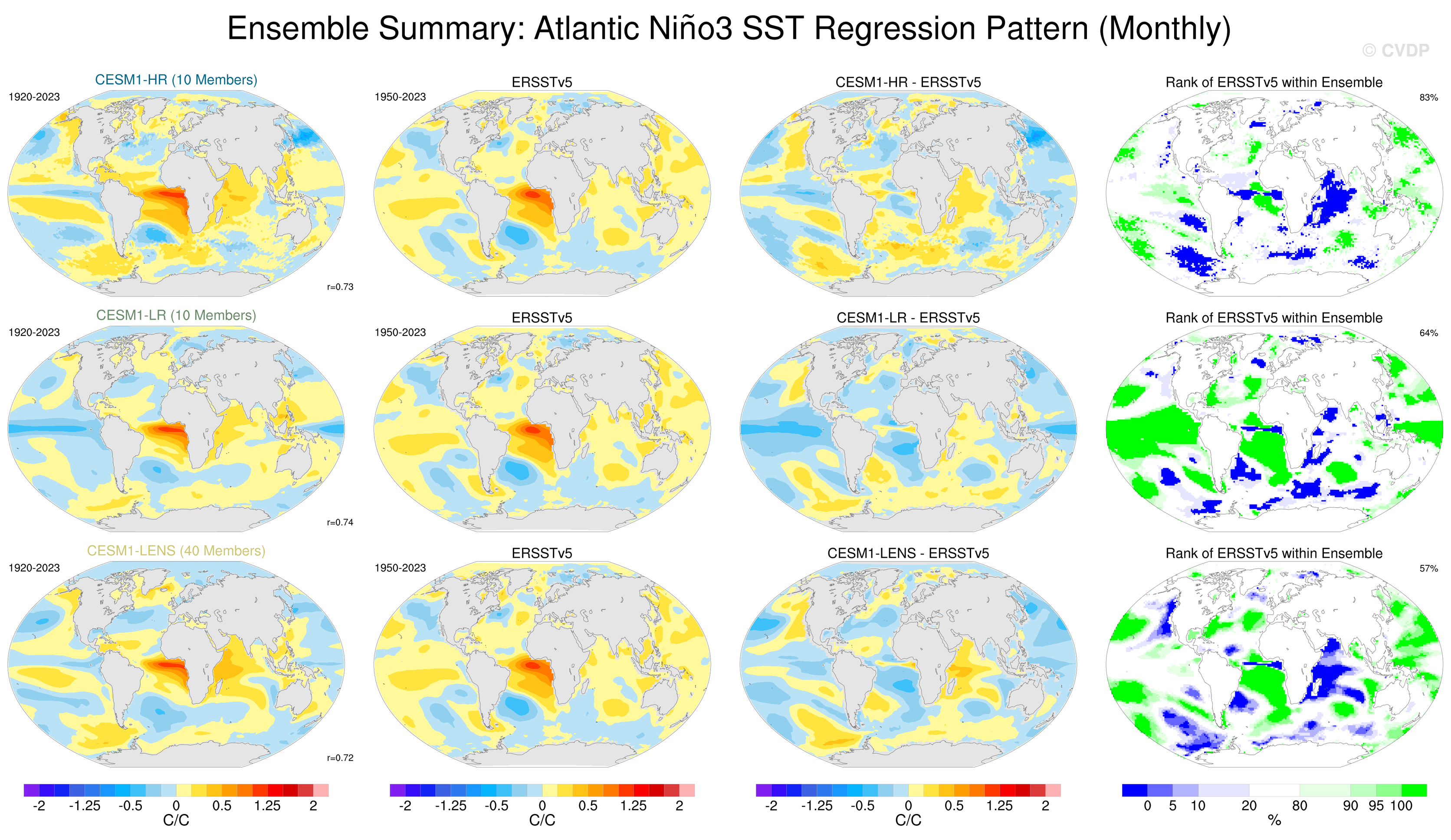 Ensemble Summary: Atlantic Niño3 SST Regression Pattern (Monthly)

© CVDP

CESM1-HR (10 Members)

1920-2023

r=0.73

ERSSTv5

1950-2023

CESM1-HR - ERSSTv5

Rank of ERSSTv5 within Ensemble

83%

CESM1-LR (10 Members)

1920-2023

r=0.74

ERSSTv5

1950-2023

CESM1-LR - ERSSTv5

Rank of ERSSTv5 within Ensemble

64%

CESM1-LENS (40 Members)

1920-2023

r=0.72

ERSSTv5

1950-2023

CESM1-LENS - ERSSTv5

Rank of ERSSTv5 within Ensemble

57%

-2 -1.25 -0.5 0 0.5 1.25 2
C/C

-2 -1.25 -0.5 0 0.5 1.25 2
C/C

-2 -1.25 -0.5 0 0.5 1.25 2
C/C

0 5 10 20 80 90 95 100
%